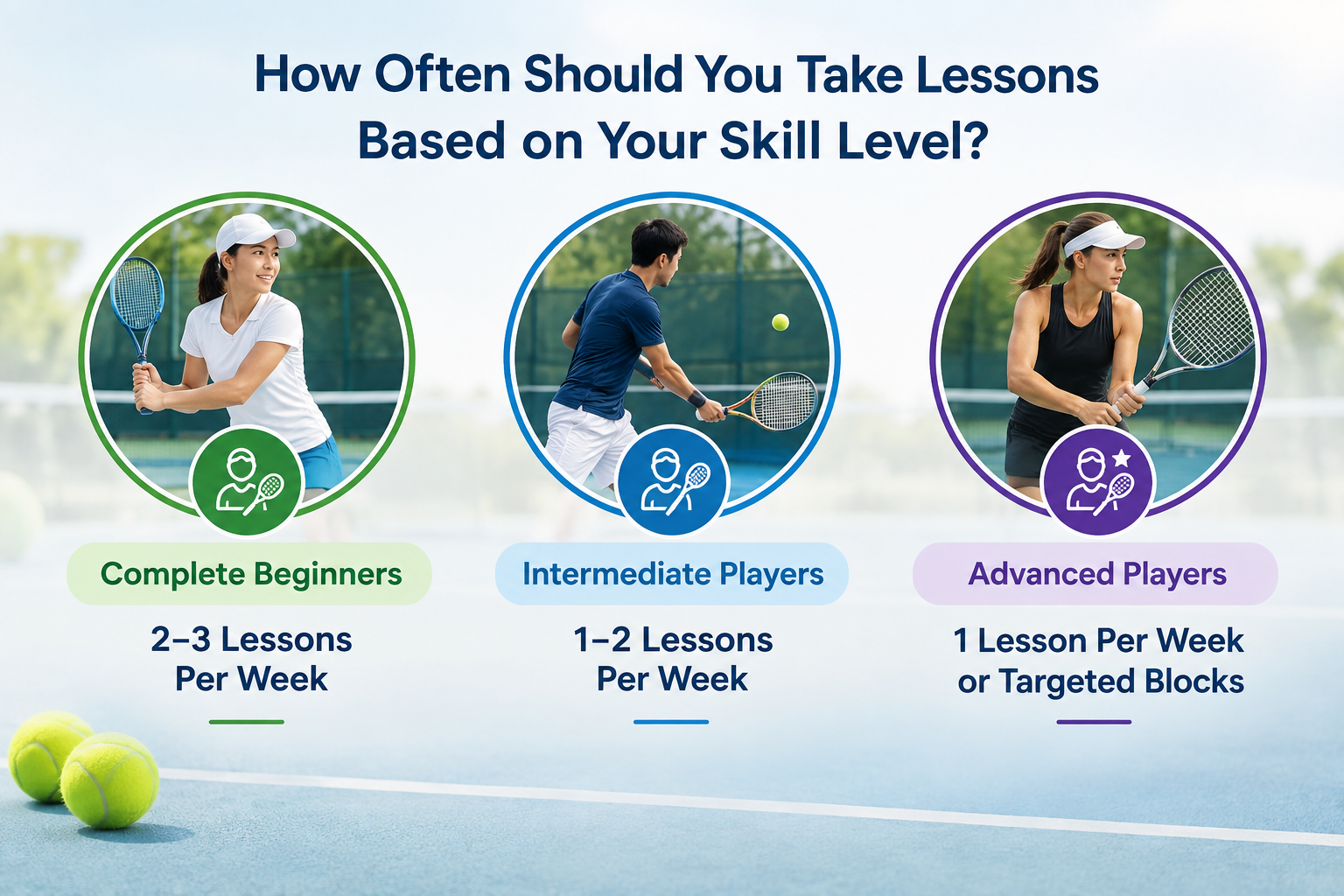 How Often Should You Take Lessons Based on Your Skill Level?

Complete Beginners

2–3 Lessons Per Week

Intermediate Players

1–2 Lessons Per Week

Advanced Players

1 Lesson Per Week or Targeted Blocks